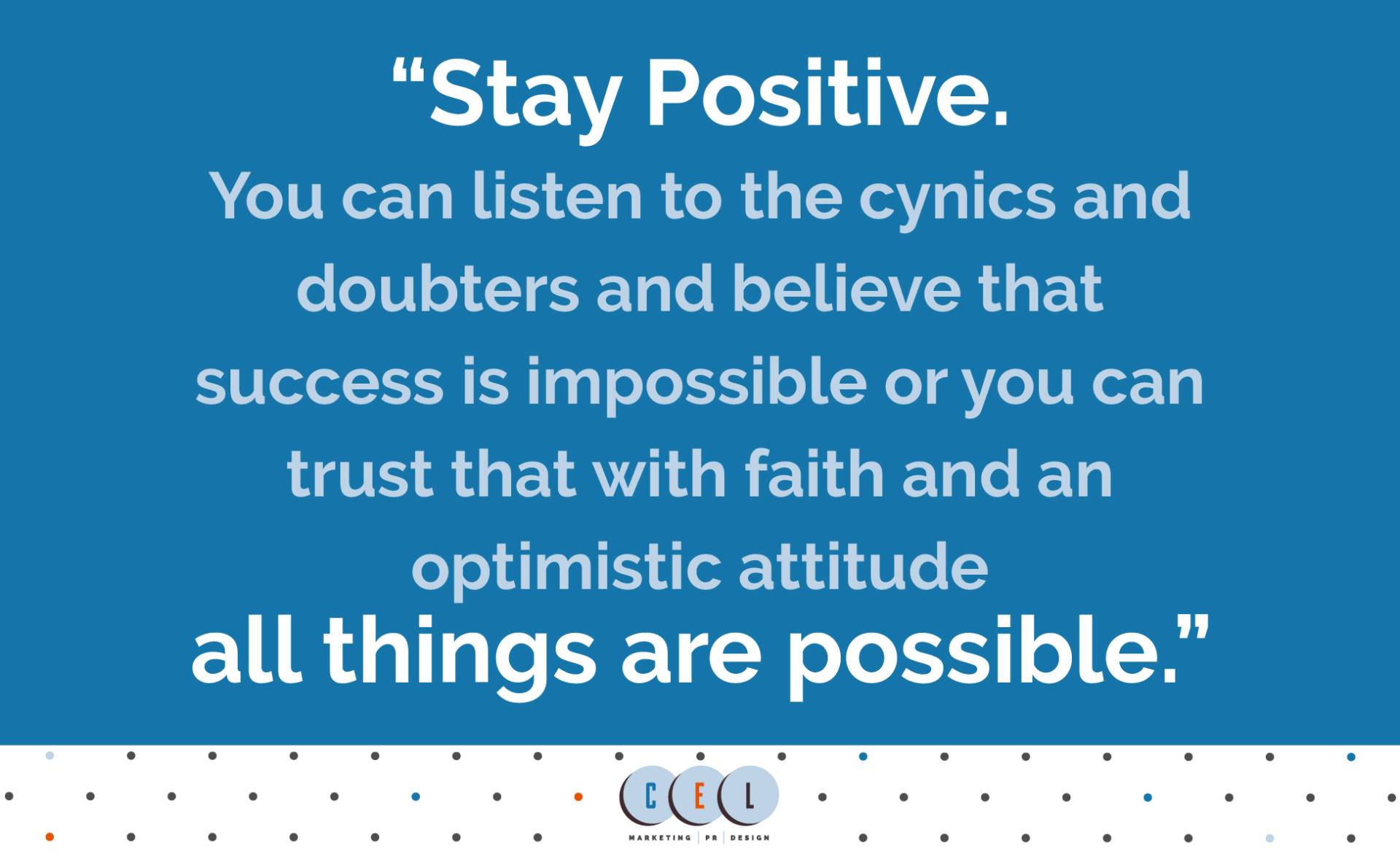 “Stay Positive.
You can listen to the cynics and doubters and believe that success is impossible or you can trust that with faith and an optimistic attitude
all things are possible.”

CEL
MARKETING | PR | DESIGN